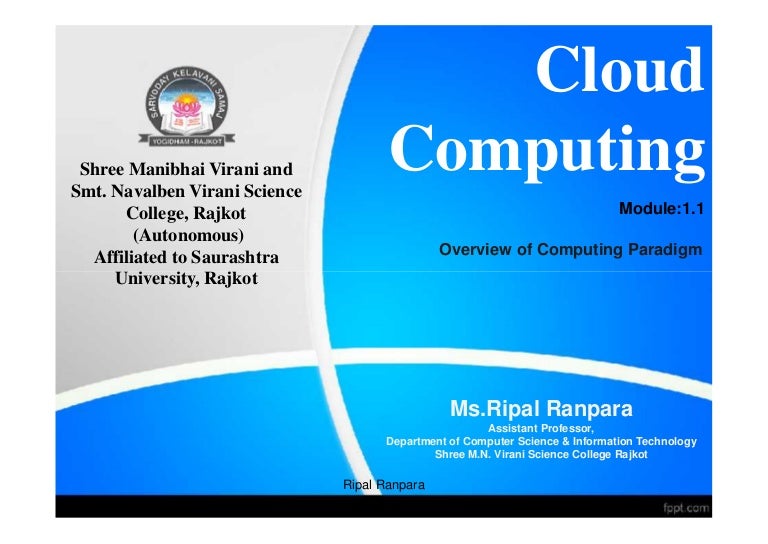 SARVODAY KELAVANI SAMAJ
YOGIDHAM - RAJKOT

Shree Manibhai Virani and Smt. Navalben Virani Science College, Rajkot (Autonomous) Affiliated to Saurashtra University, Rajkot

Cloud Computing

Module:1.1

Overview of Computing Paradigm

Ms.Ripal Ranpara
Assistant Professor,
Department of Computer Science & Information Technology
Shree M.N. Virani Science College Rajkot

Ripal Ranpara

fppt.com